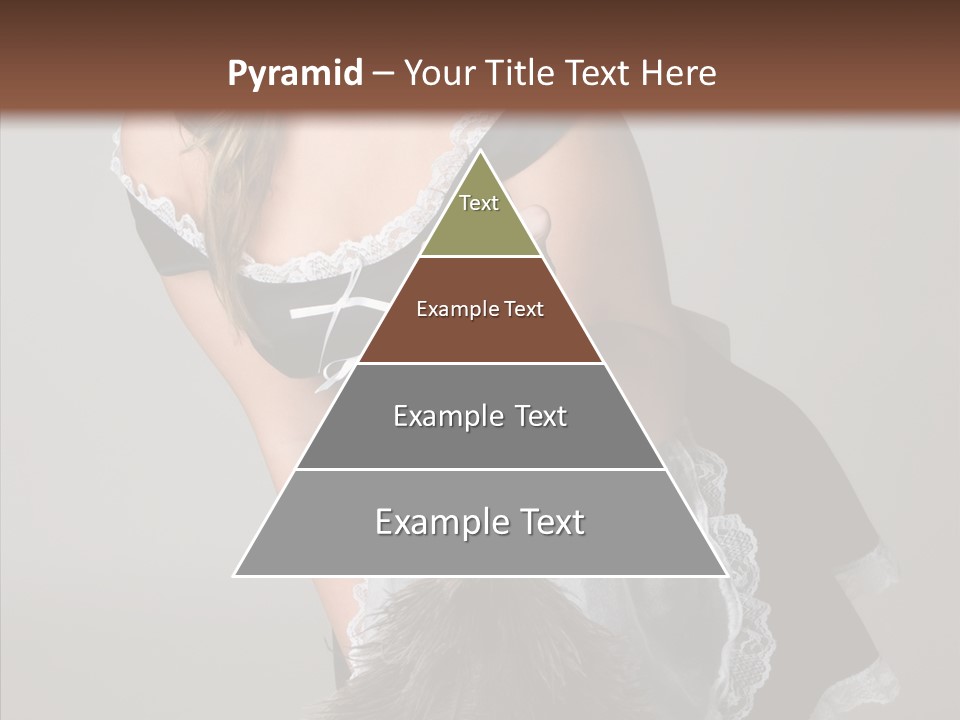 Pyramid – Your Title Text Here

Text

Example Text

Example Text

Example Text